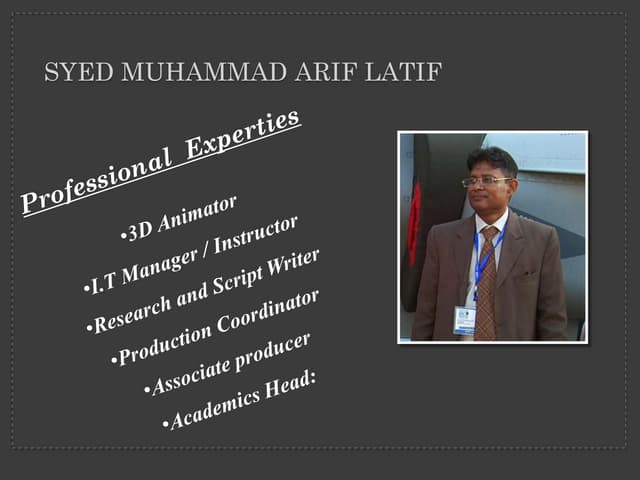 SYED MUHAMMAD ARIF LATIF

Professional Experties

•3D Animator
•I.T Manager / Instructor
•Research and Script Writer
•Production Coordinator
•Associate producer
•Academics Head: